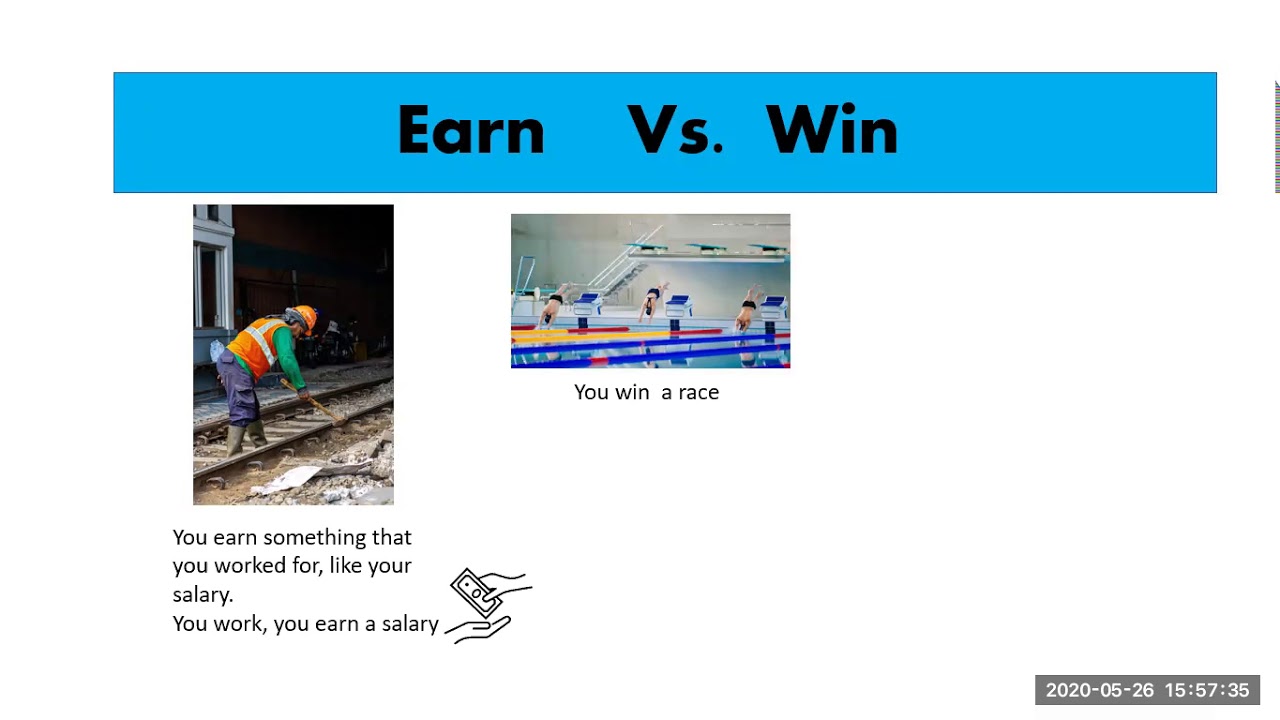 Earn Vs. Win

You win a race

You earn something that you worked for, like your salary.
You work, you earn a salary

2020-05-26 15:57:35